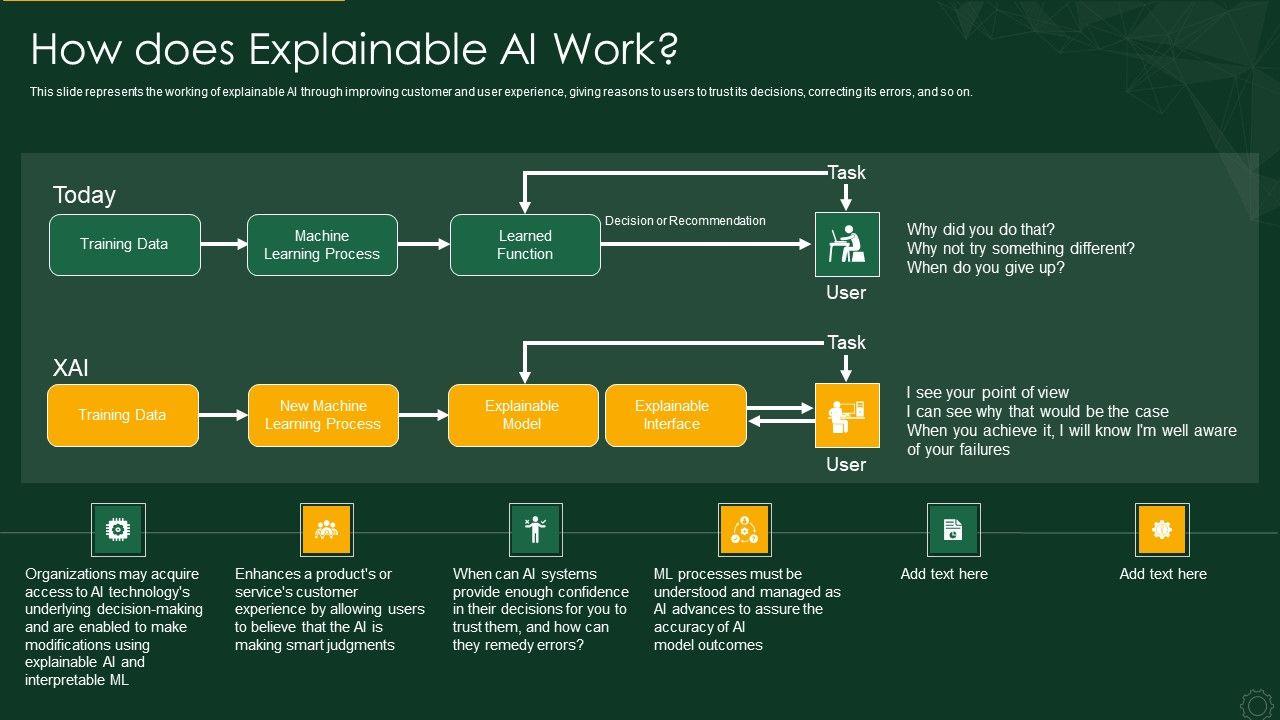 How does Explainable AI Work?

This slide represents the working of explainable AI through improving customer and user experience, giving reasons to users to trust its decisions, correcting its errors, and so on.

Today

Training Data

Machine Learning Process

Learned Function

Decision or Recommendation

Task

User

Why did you do that?
Why not try something different?
When do you give up?

XAI

Training Data

New Machine Learning Process

Explainable Model

Explainable Interface

Task

User

I see your point of view
I can see why that would be the case
When you achieve it, I will know I'm well aware of your failures

Organizations may acquire access to AI technology's underlying decision-making and are enabled to make modifications using explainable AI and interpretable ML

Enhances a product's or service's customer experience by allowing users to believe that the AI is making smart judgments

When can AI systems provide enough confidence in their decisions for you to trust them, and how can they remedy errors?

ML processes must be understood and managed as AI advances to assure the accuracy of AI model outcomes

Add text here

Add text here